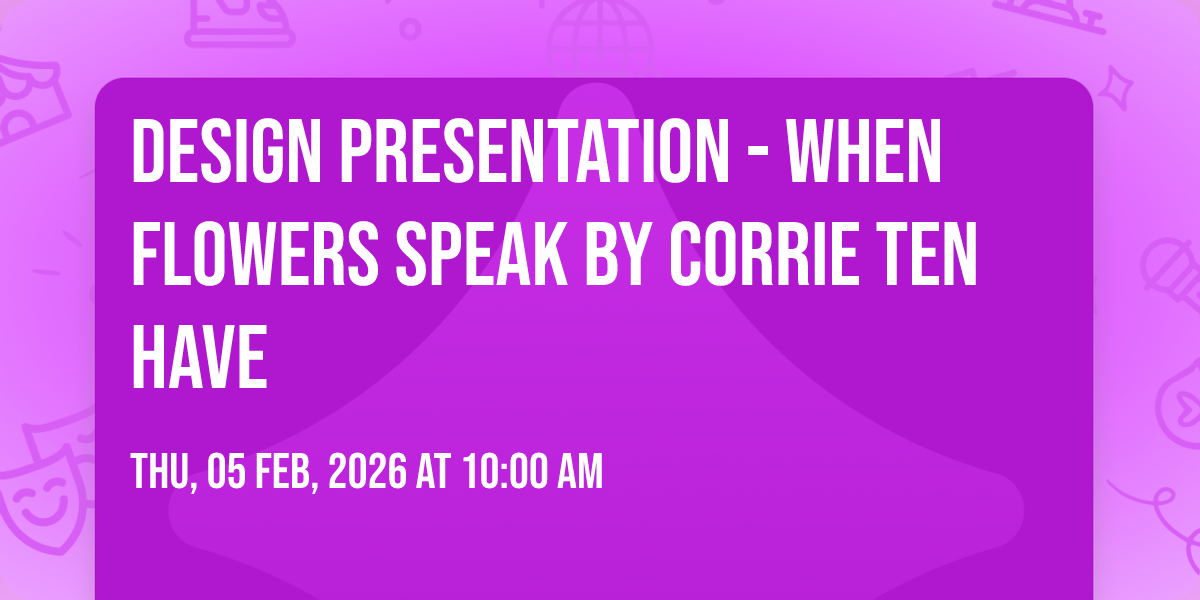 DESIGN PRESENTATION - WHEN FLOWERS SPEAK BY CORRIE TEN HAVE

THU, 05 FEB, 2026 AT 10:00 AM